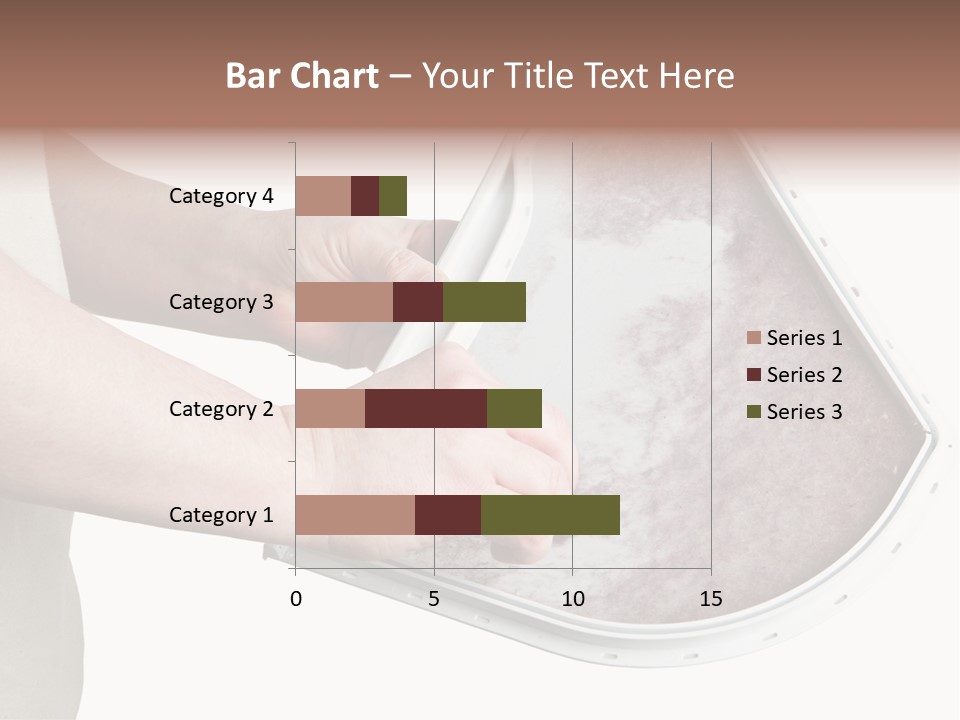 Bar Chart – Your Title Text Here

Category 4
Category 3
Category 2
Category 1

0
5
10
15

Series 1
Series 2
Series 3